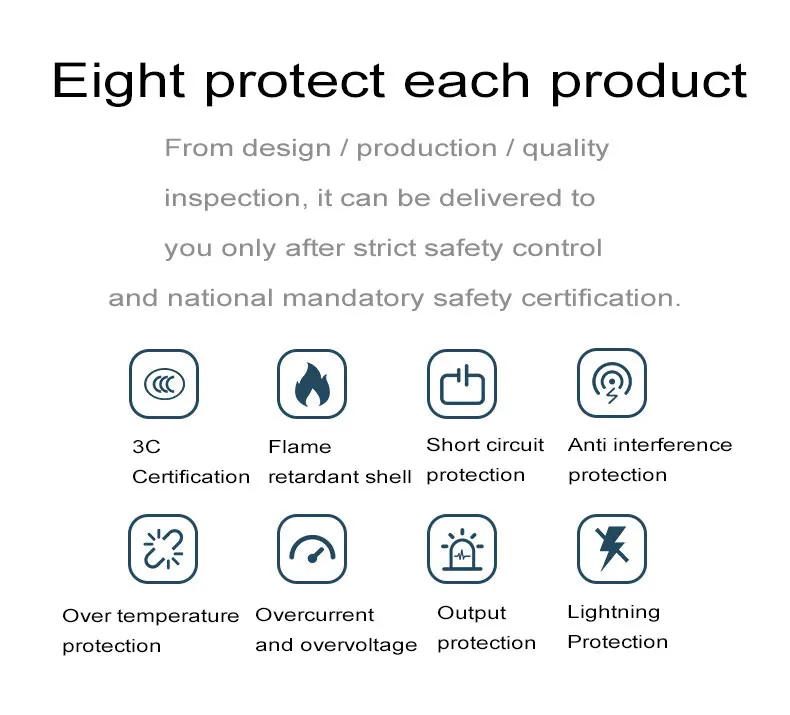 Eight protect each product

From design / production / quality inspection, it can be delivered to you only after strict safety control and national mandatory safety certification.

3C Certification

Flame retardant shell

Short circuit protection

Anti interference protection

Over temperature protection

Overcurrent and overvoltage

Output protection

Lightning Protection